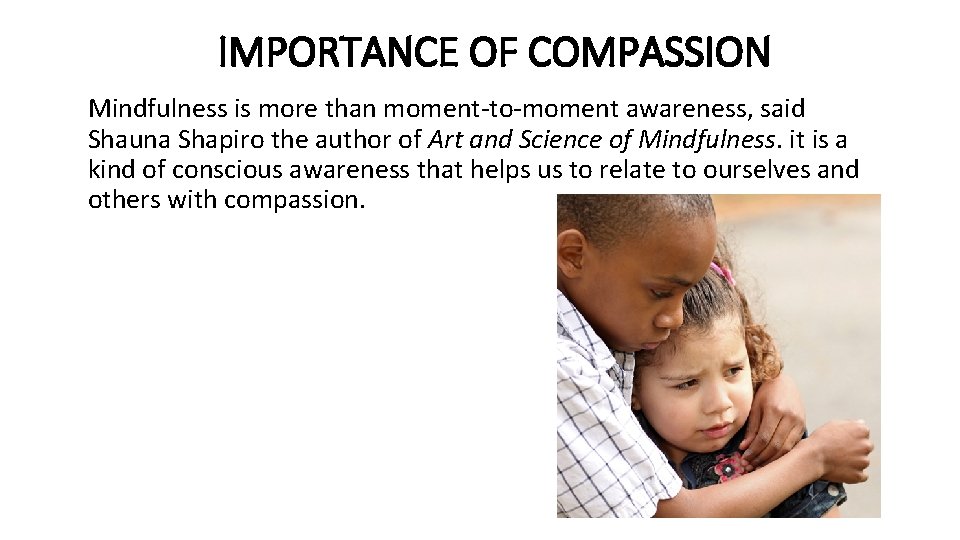 IMPORTANCE OF COMPASSION

Mindfulness is more than moment-to-moment awareness, said Shauna Shapiro the author of Art and Science of Mindfulness. it is a kind of conscious awareness that helps us to relate to ourselves and others with compassion.